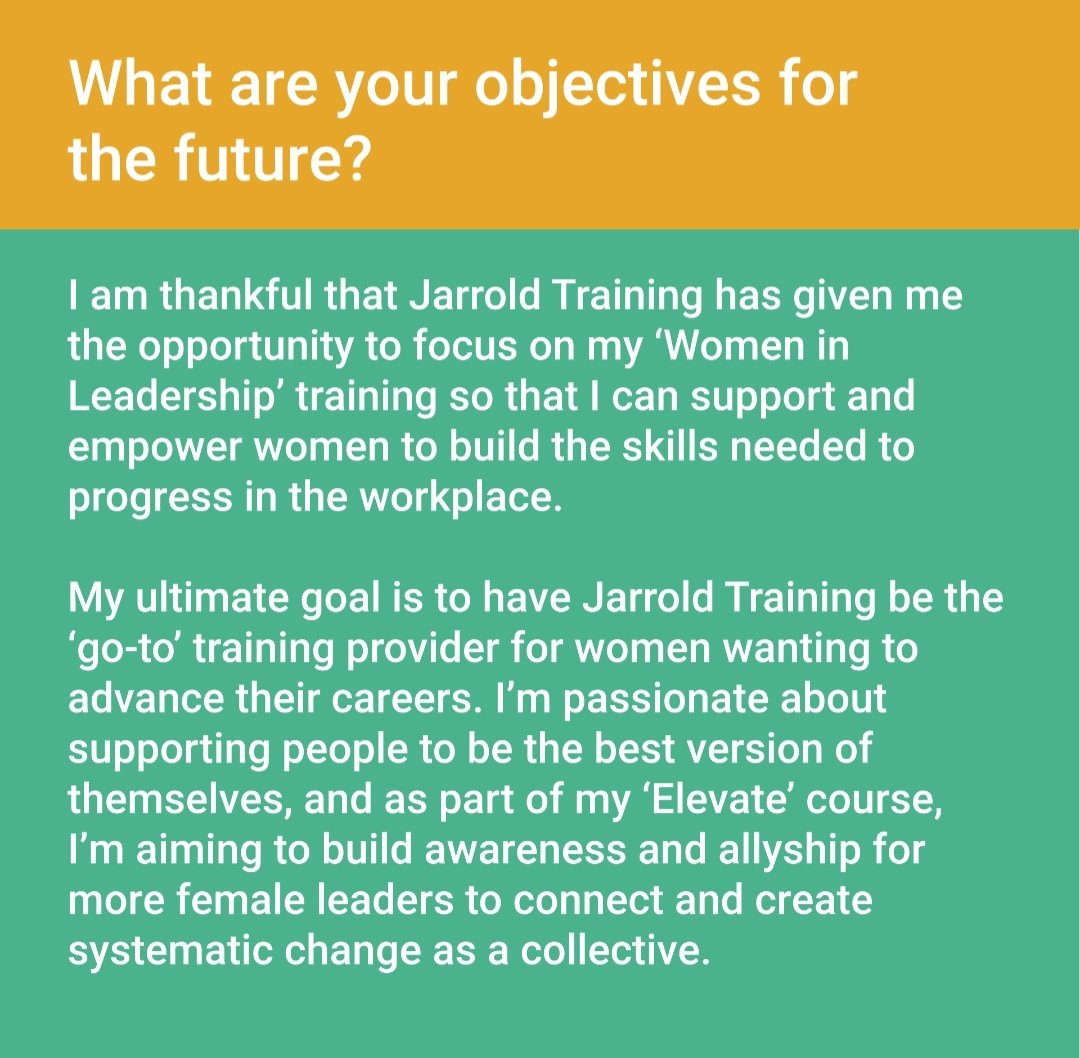 What are your objectives for the future?

I am thankful that Jarrold Training has given me the opportunity to focus on my ‘Women in Leadership’ training so that I can support and empower women to build the skills needed to progress in the workplace.

My ultimate goal is to have Jarrold Training be the ‘go-to’ training provider for women wanting to advance their careers. I’m passionate about supporting people to be the best version of themselves, and as part of my ‘Elevate’ course, I’m aiming to build awareness and allyship for more female leaders to connect and create systematic change as a collective.